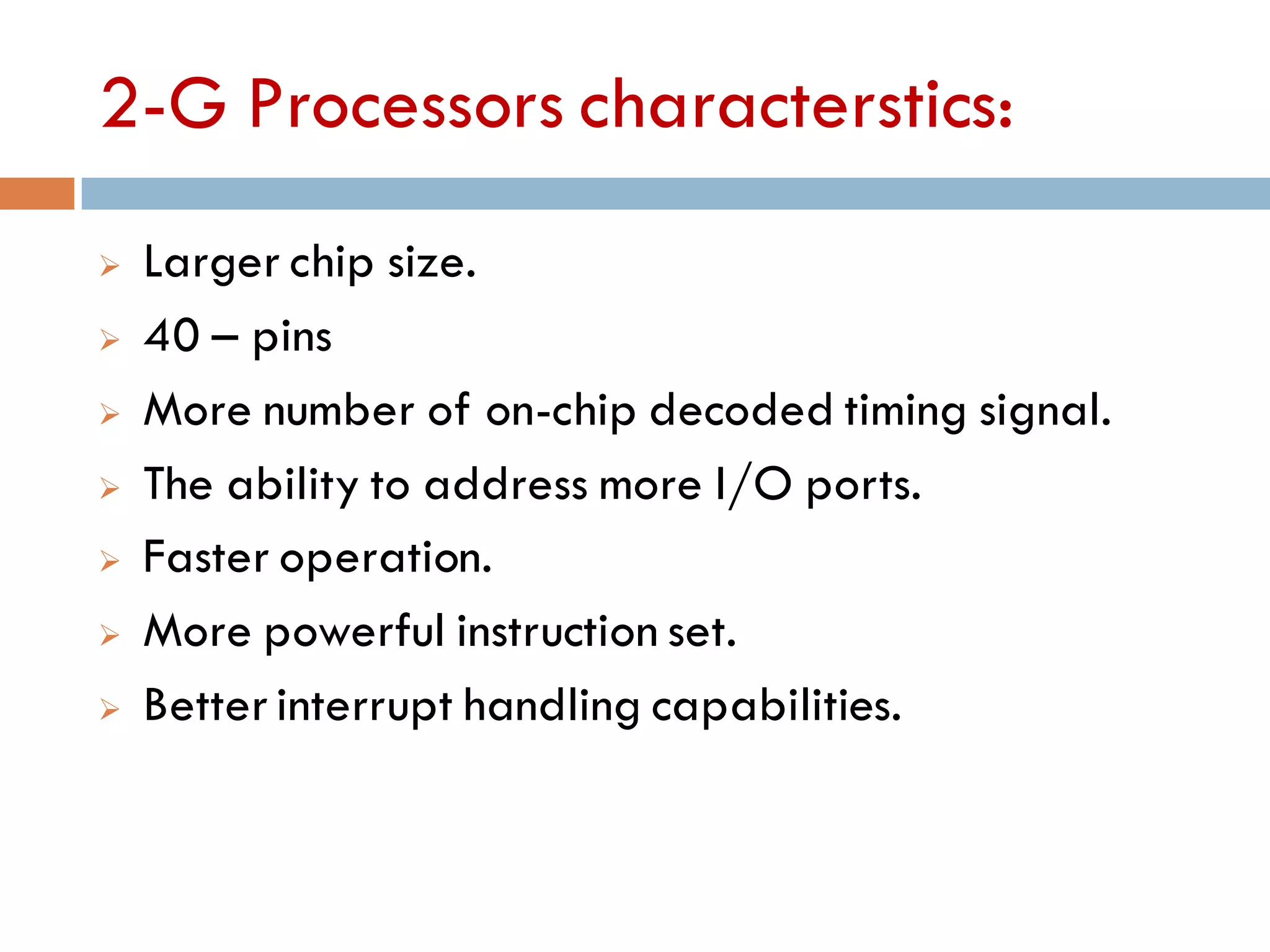 2-G Processors characterstics:

➢ Larger chip size.
➢ 40 – pins
➢ More number of on-chip decoded timing signal.
➢ The ability to address more I/O ports.
➢ Faster operation.
➢ More powerful instruction set.
➢ Better interrupt handling capabilities.